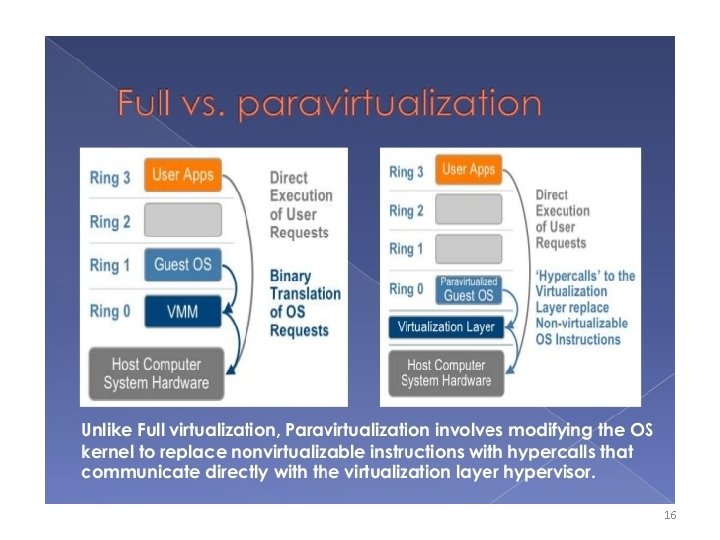 Full vs. paravirtualization

Ring 3
User Apps
Ring 2
Ring 1
Guest OS
Ring 0
VMM
Host Computer System Hardware

Direct Execution of User Requests

Binary Translation of OS Requests

Ring 3
User Apps
Ring 2
Ring 1
Ring 0
Paravirtualized Guest OS
Virtualization Layer
Host Computer System Hardware

Direct Execution of User Requests

'Hypercalls' to the Virtualization Layer replace Non-virtualizable OS Instructions

Unlike Full virtualization, Paravirtualization involves modifying the OS kernel to replace nonvirtualizable instructions with hypercalls that communicate directly with the virtualization layer hypervisor.

16